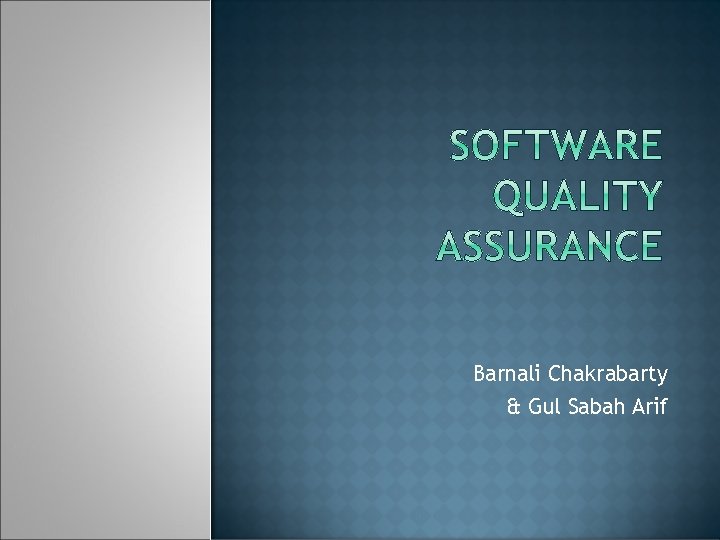 SOFTWARE QUALITY ASSURANCE

Barnali Chakrabarty
& Gul Sabah Arif